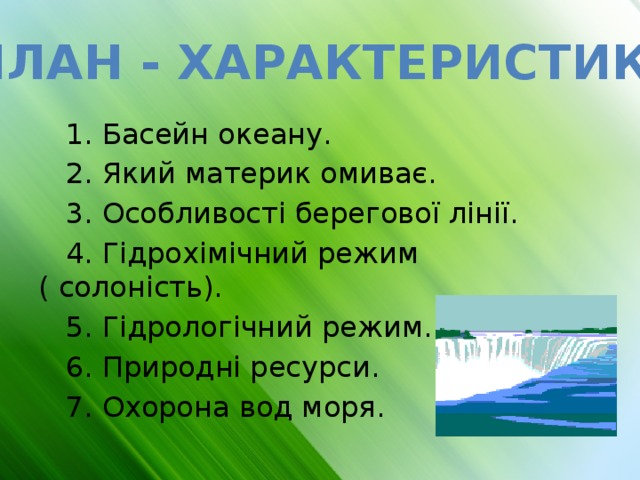 ЛАН - ХАРАКТЕРИСТИК

1. Басейн океану.

2. Який материк омиває.

3. Особливості берегової лінії.

4. Гідрохімічний режим ( солоність).

5. Гідрологічний режим.

6. Природні ресурси.

7. Охорона вод моря.